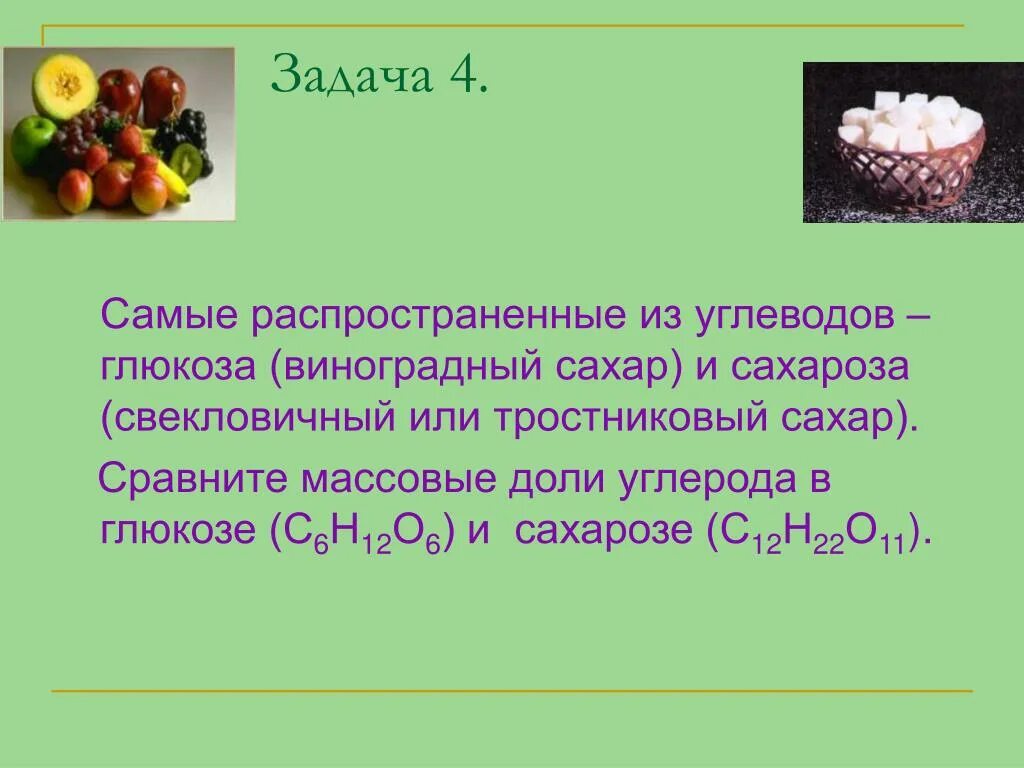 Задача 4.

Самые распространенные из углеводов – глюкоза (виноградный сахар) и сахароза (свекловичный или тростниковый сахар).

Сравните массовые доли углерода в глюкозе ($C_6H_{12}O_6$) и сахарозе ($C_{12}H_{22}O_{11}$).